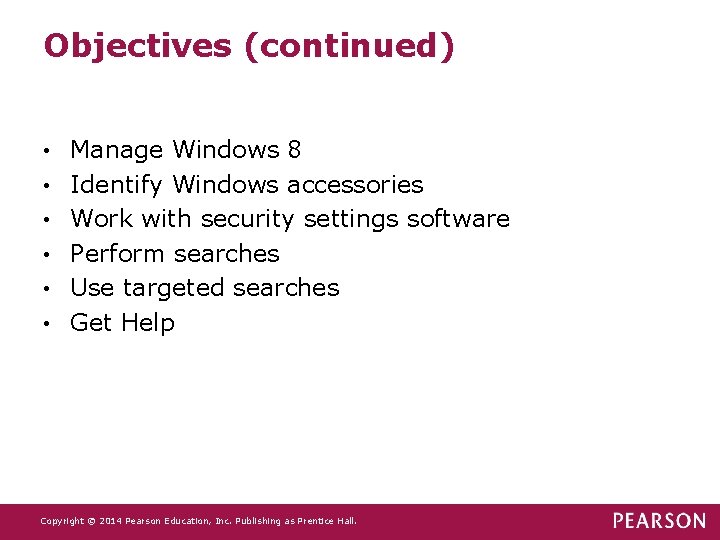 Objectives (continued)

• Manage Windows 8
• Identify Windows accessories
• Work with security settings software
• Perform searches
• Use targeted searches
• Get Help

Copyright © 2014 Pearson Education, Inc. Publishing as Prentice Hall.

PEARSON